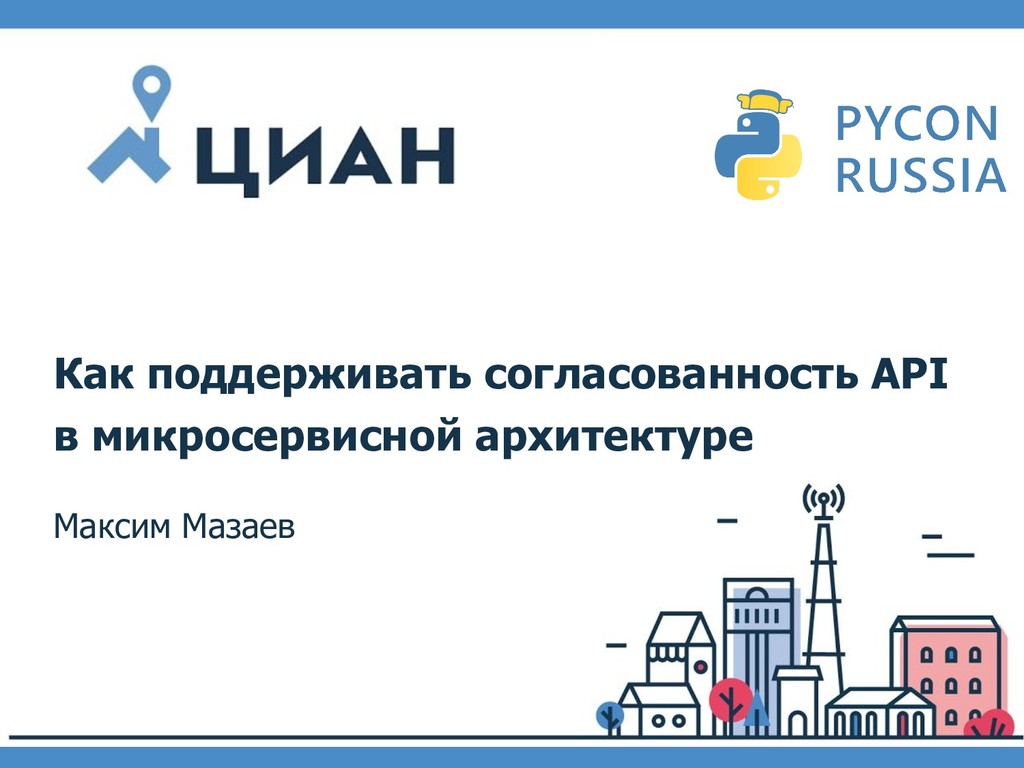 ЦИАН

PYCON RUSSIA

Как поддерживать согласованность API в микросервисной архитектуре

Максим Мазаев